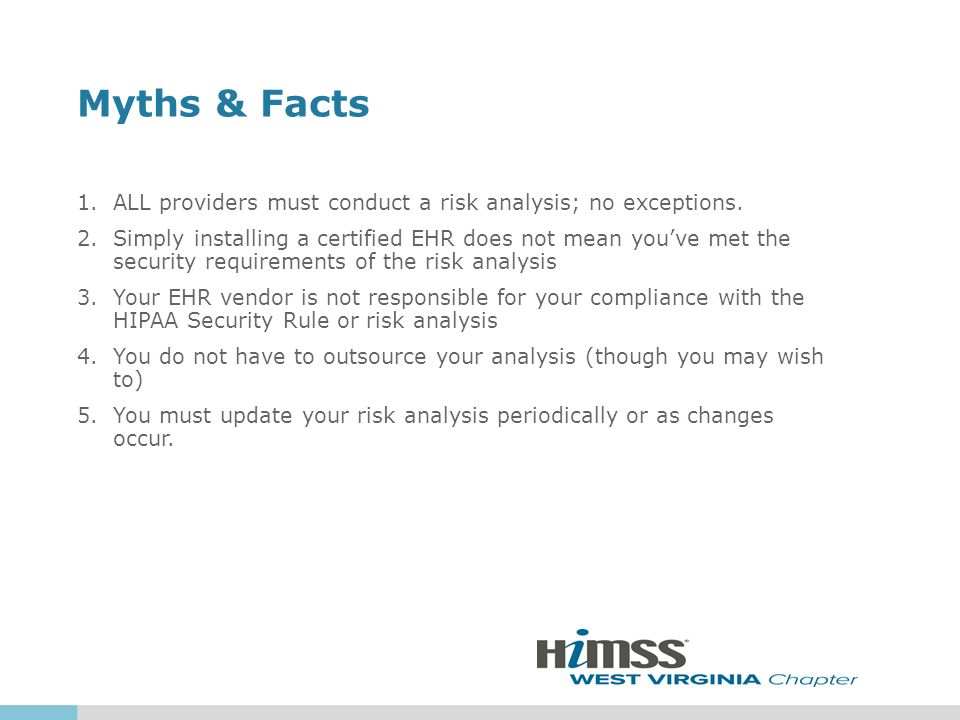 Myths & Facts

1. ALL providers must conduct a risk analysis; no exceptions.
2. Simply installing a certified EHR does not mean you've met the security requirements of the risk analysis
3. Your EHR vendor is not responsible for your compliance with the HIPAA Security Rule or risk analysis
4. You do not have to outsource your analysis (though you may wish to)
5. You must update your risk analysis periodically or as changes occur.

HIMSS
WEST VIRGINIA Chapter